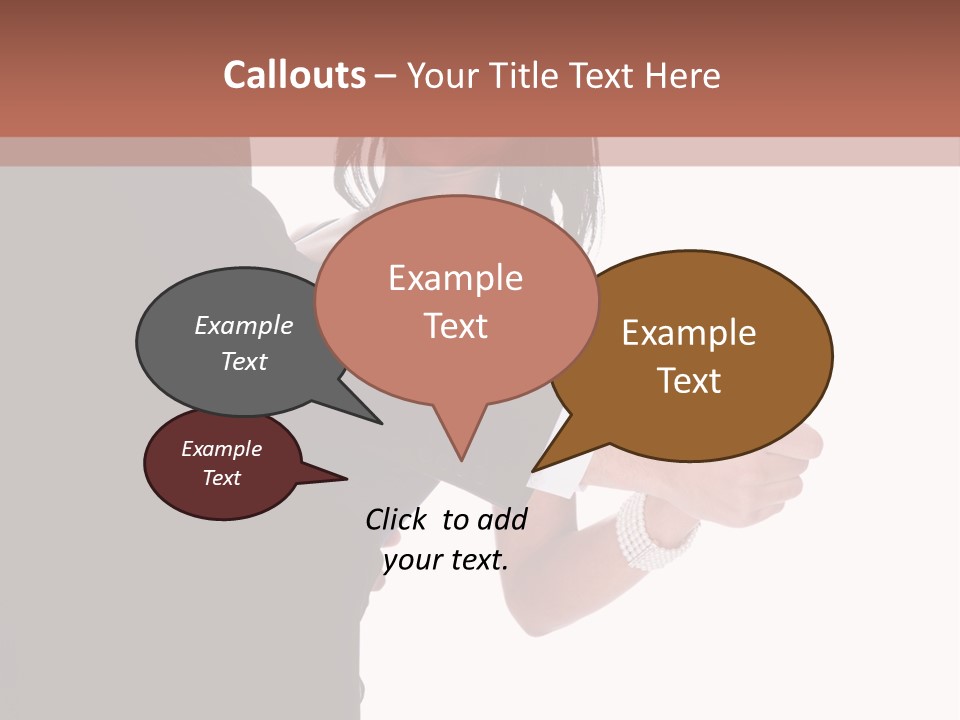 Callouts – Your Title Text Here

Example Text

Example Text

Example Text

Example Text

Click to add your text.